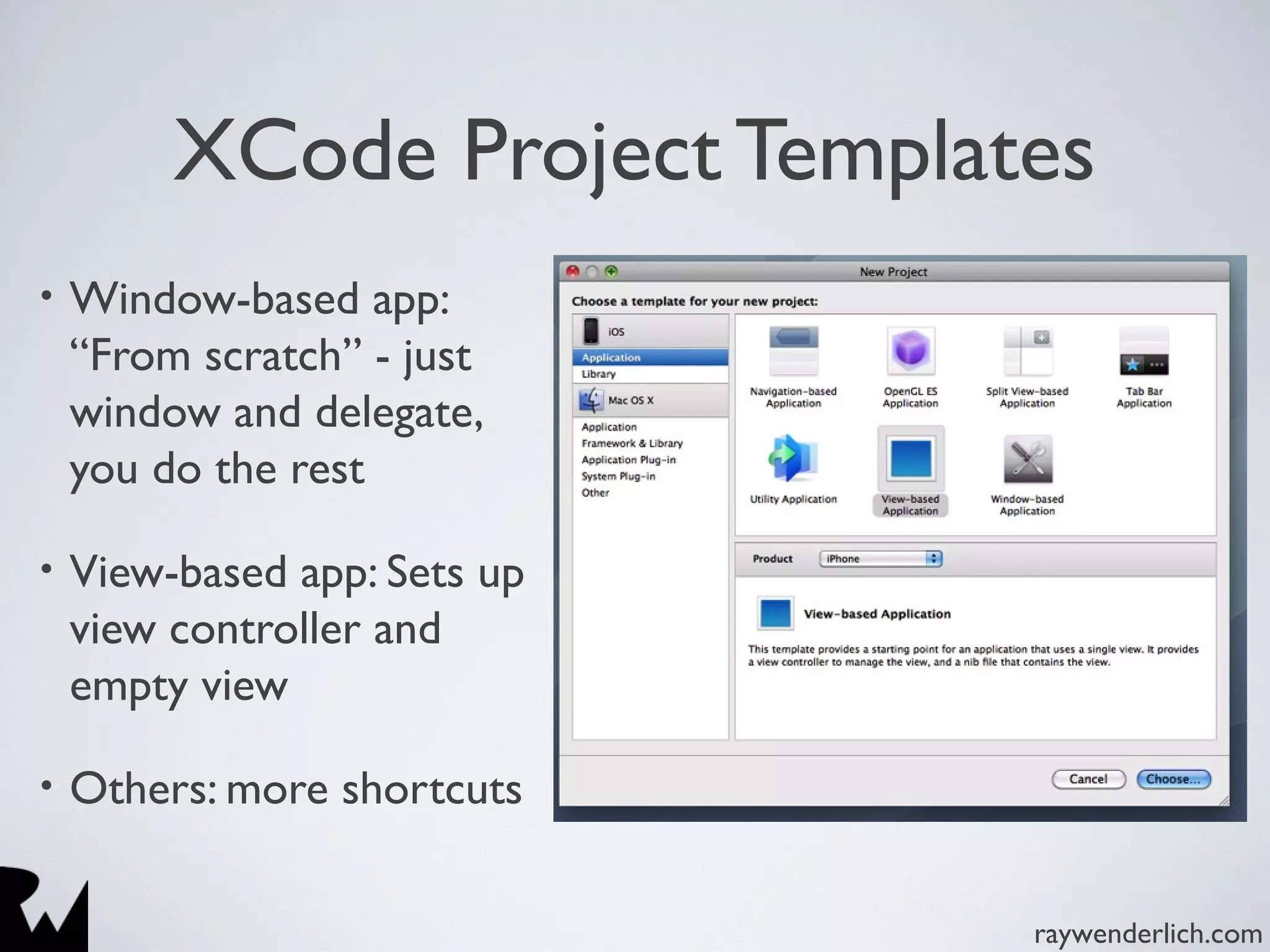 XCode Project Templates

• Window-based app: “From scratch” - just window and delegate, you do the rest

• View-based app: Sets up view controller and empty view

• Others: more shortcuts

New Project

Choose a template for your new project:

iOS
Application
Library
Mac OS X
Application
Framework & Library
Application Plug-in
System Plug-in
Other

Navigation-based Application
OpenGL ES Application
Split View-based Application
Tab Bar Application
Utility Application
View-based Application
Window-based Application

Product iPhone

View-based Application

This template provides a starting point for an application that uses a single view. It provides a view controller to manage the view, and a nib file that contains the view.

Cancel
Choose...

raywenderlich.com